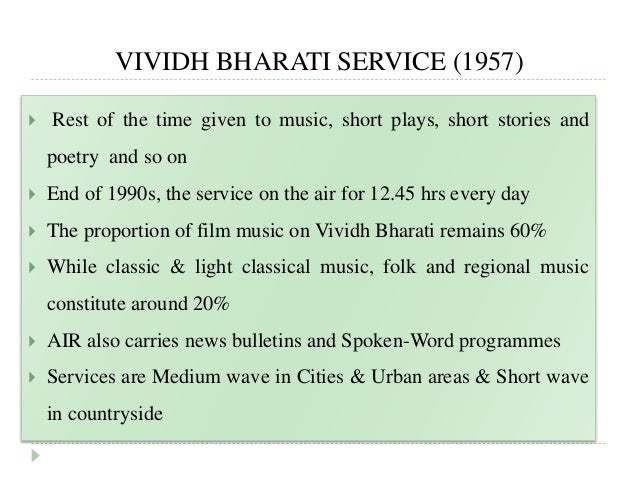 VIVIDH BHARATI SERVICE (1957)

Rest of the time given to music, short plays, short stories and poetry and so on

End of 1990s, the service on the air for 12.45 hrs every day

The proportion of film music on Vividh Bharati remains 60%

While classic & light classical music, folk and regional music constitute around 20%

AIR also carries news bulletins and Spoken-Word programmes

Services are Medium wave in Cities & Urban areas & Short wave in countryside